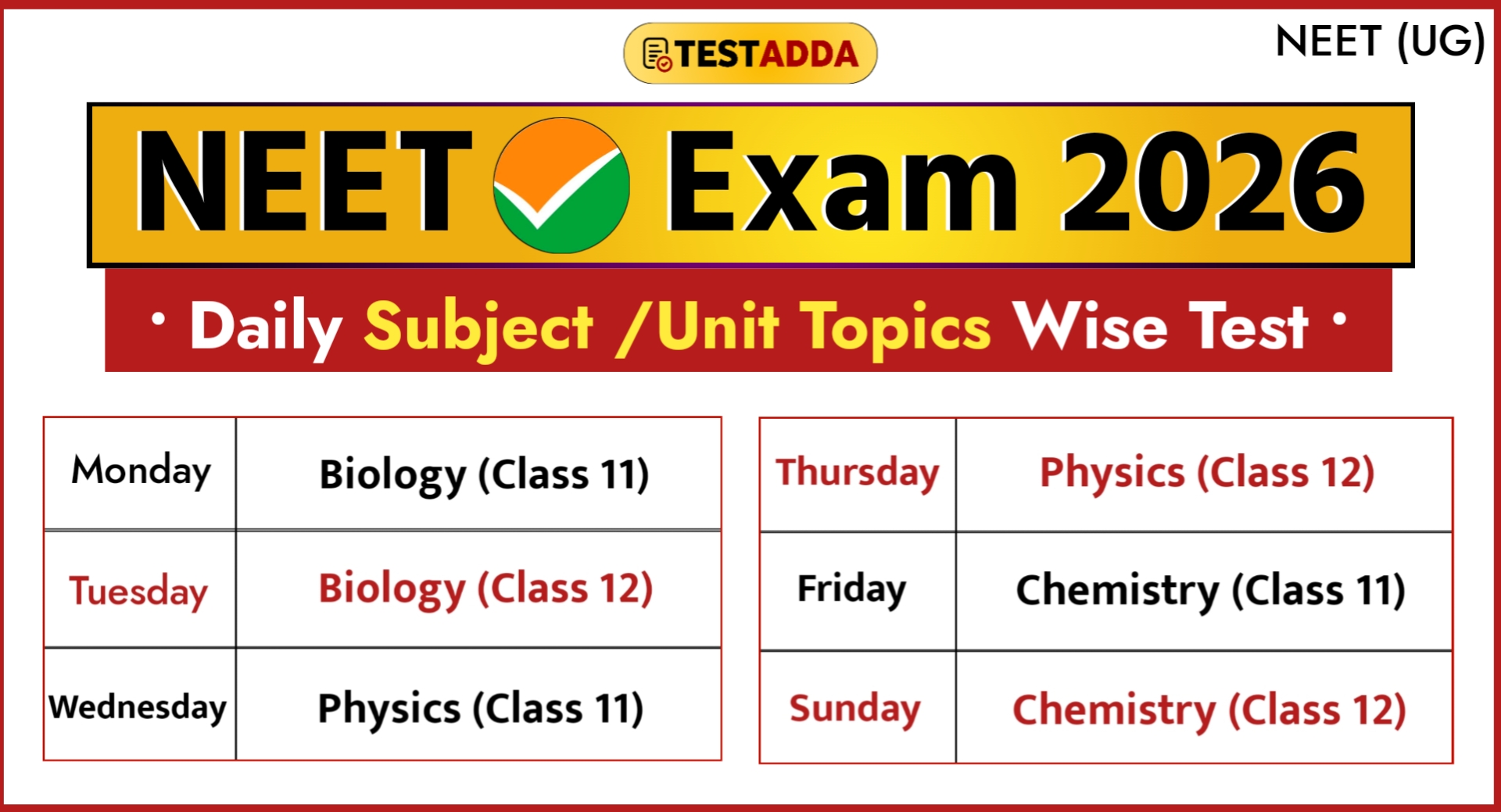 TESTADDA

NEET (UG)

NEET Exam 2026

• Daily Subject /Unit Topics Wise Test •

| Monday | Biology (Class 11) |
|---|---|
| Tuesday | Biology (Class 12) |
| Wednesday | Physics (Class 11) |

| Thursday | Physics (Class 12) |
|---|---|
| Friday | Chemistry (Class 11) |
| Sunday | Chemistry (Class 12) |